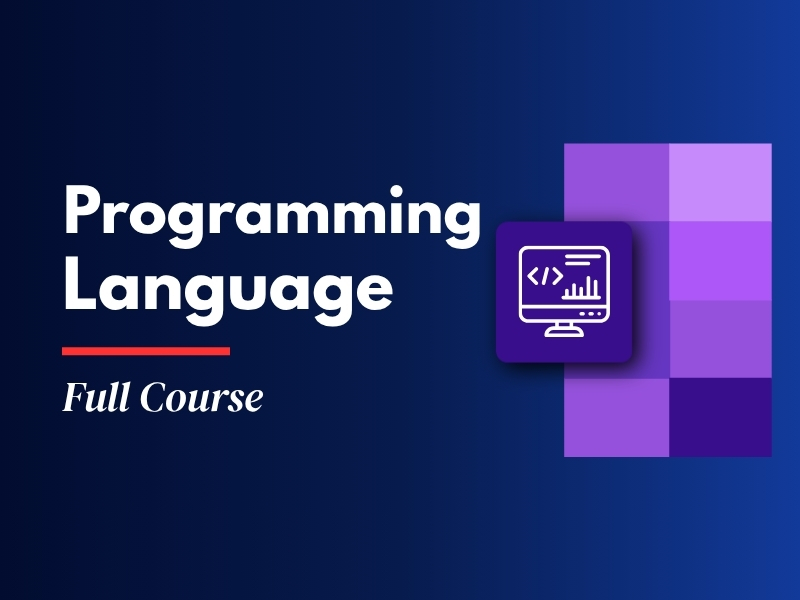 Programming Language

Full Course